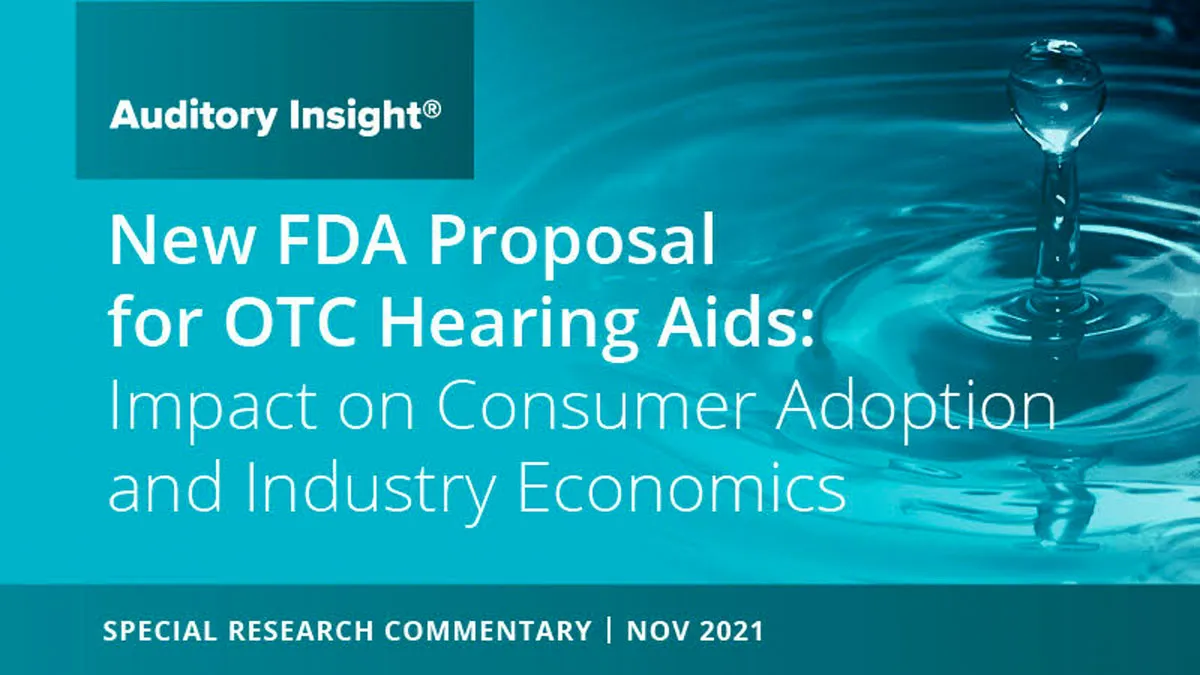 Auditory Insight®

New FDA Proposal for OTC Hearing Aids: Impact on Consumer Adoption and Industry Economics

SPECIAL RESEARCH COMMENTARY | NOV 2021